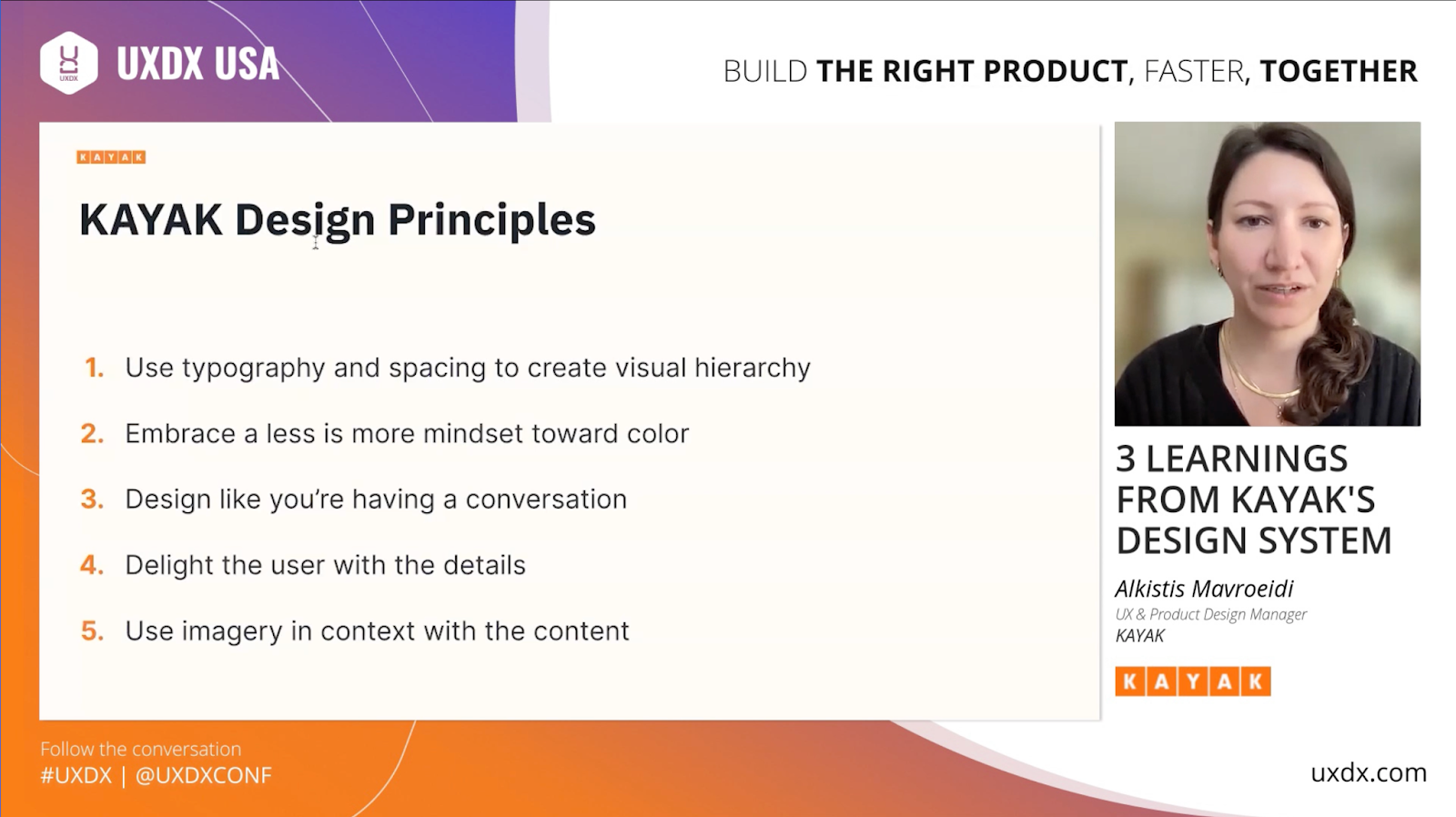 UXDX

UXDX USA

BUILD THE RIGHT PRODUCT, FASTER, TOGETHER

KAYAK

KAYAK Design Principles

1. Use typography and spacing to create visual hierarchy
2. Embrace a less is more mindset toward color
3. Design like you're having a conversation
4. Delight the user with the details
5. Use imagery in context with the content

3 LEARNINGS FROM KAYAK'S DESIGN SYSTEM

Alkistis Mavroeidi
UX & Product Design Manager
KAYAK

KAYAK

Follow the conversation
#UXDX | @UXDXCONF

uxdx.com